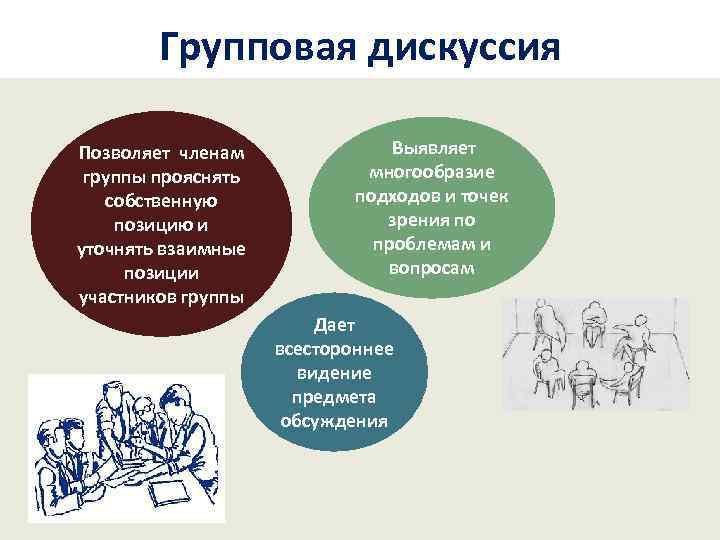 Групповая дискуссия

Позволяет членам группы прояснять собственную позицию и уточнять взаимные позиции участников группы

Выявляет многообразие подходов и точек зрения по проблемам и вопросам

Дает всестороннее видение предмета обсуждения